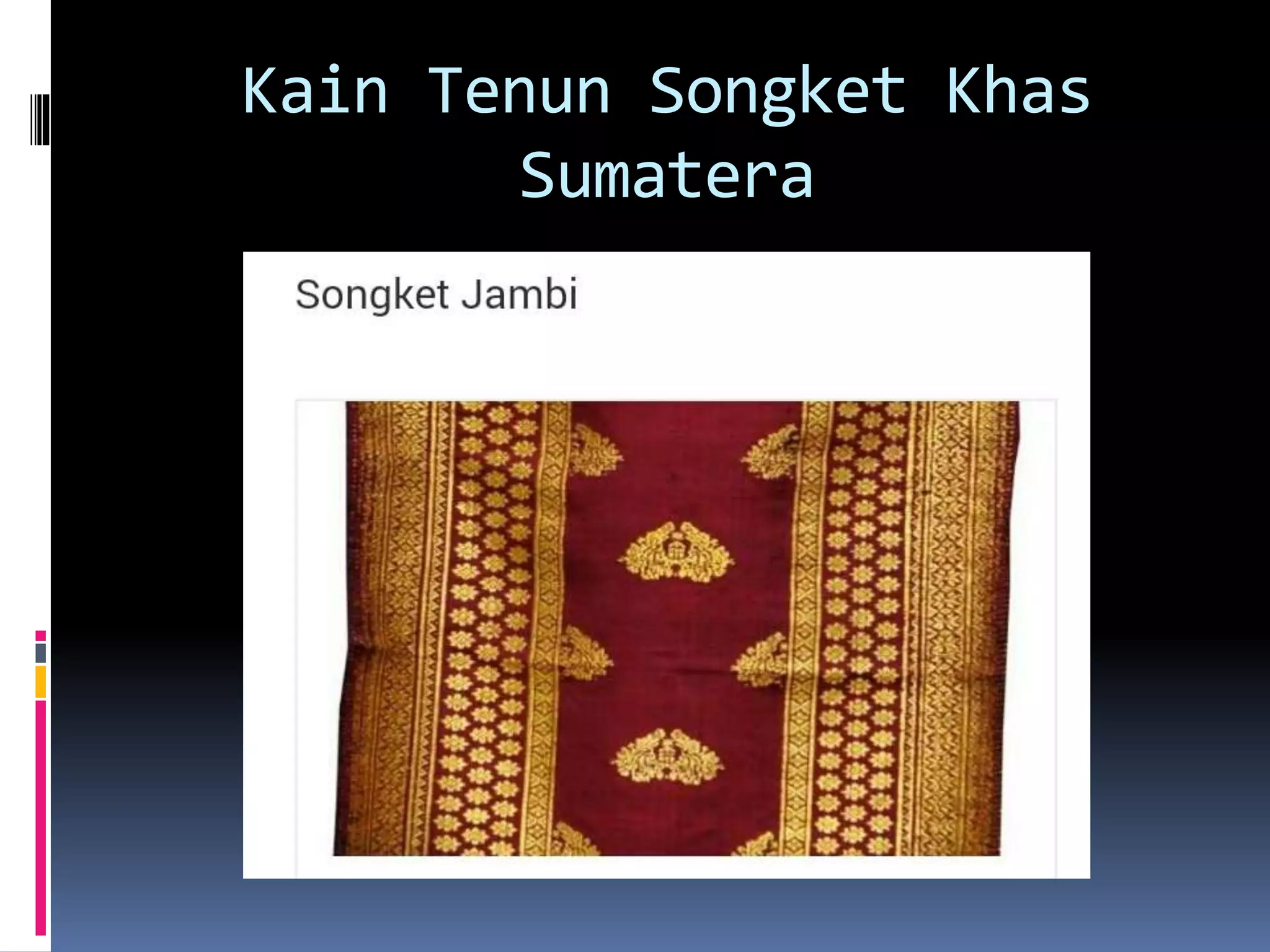 Kain Tenun Songket Khas Sumatera

Songket Jambi